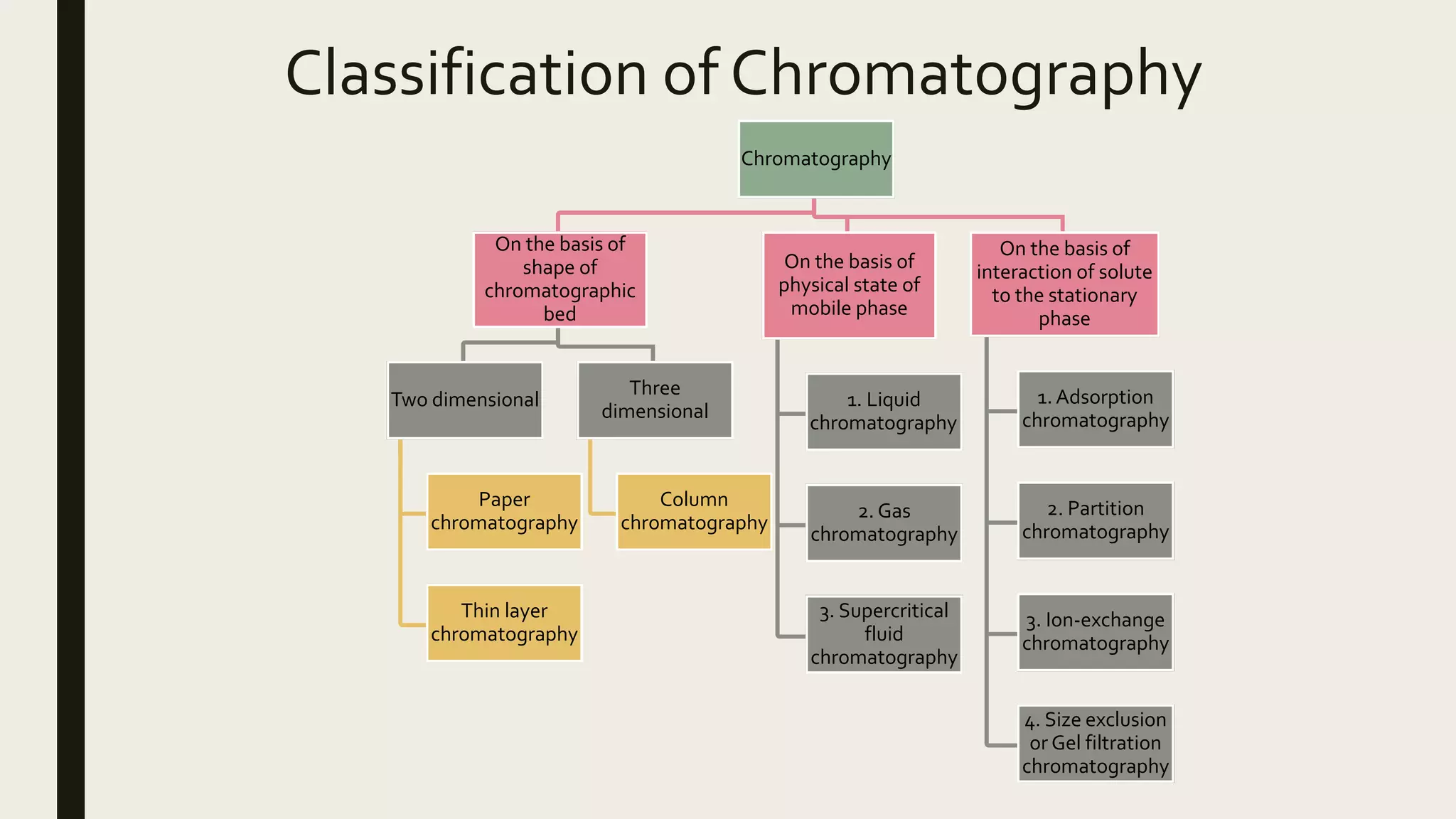 Classification of Chromatography

Chromatography

On the basis of shape of chromatographic bed

Two dimensional

Paper chromatography

Thin layer chromatography

Three dimensional

Column chromatography

On the basis of physical state of mobile phase

1. Liquid chromatography

2. Gas chromatography

3. Supercritical fluid chromatography

On the basis of interaction of solute to the stationary phase

1. Adsorption chromatography

2. Partition chromatography

3. Ion-exchange chromatography

4. Size exclusion or Gel filtration chromatography